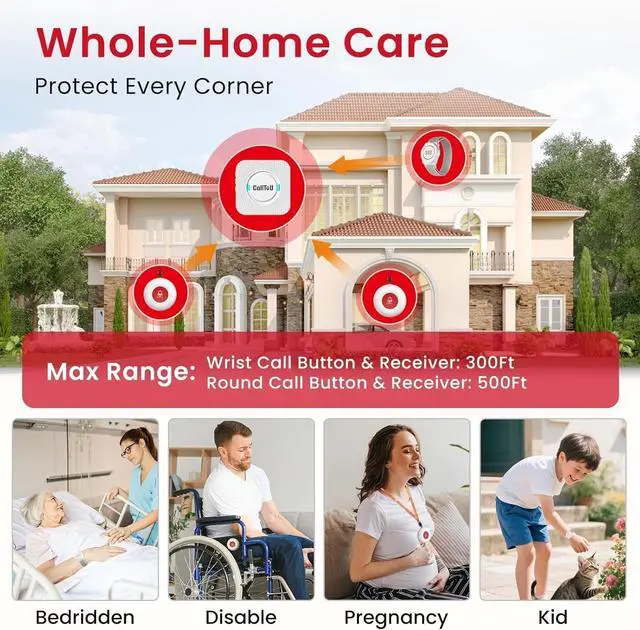 Whole-Home Care

Protect Every Corner

CallToU

Max Range: Wrist Call Button & Receiver: 300Ft
Round Call Button & Receiver: 500Ft

Bedridden

Disable

Pregnancy

Kid